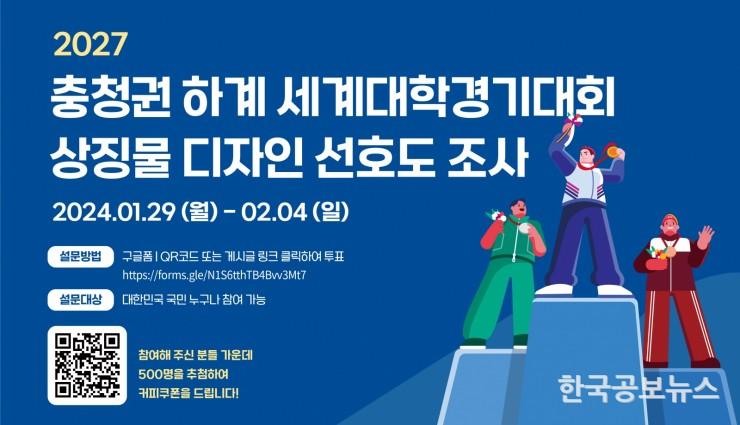 2027
충청권 하계 세계대학경기대회
상징물 디자인 선호도 조사

2024.01.29 (월) - 02.04 (일)

설문방법 구글폼 | QR코드 또는 게시글 링크 클릭하여 투표
https://forms.gle/N1S6tthTB4Bvv3Mt7

설문대상 대한민국 국민 누구나 참여 가능

참여해 주신 분들 가운데
500명을 추첨하여
커피쿠폰을 드립니다!

한국공보뉴스